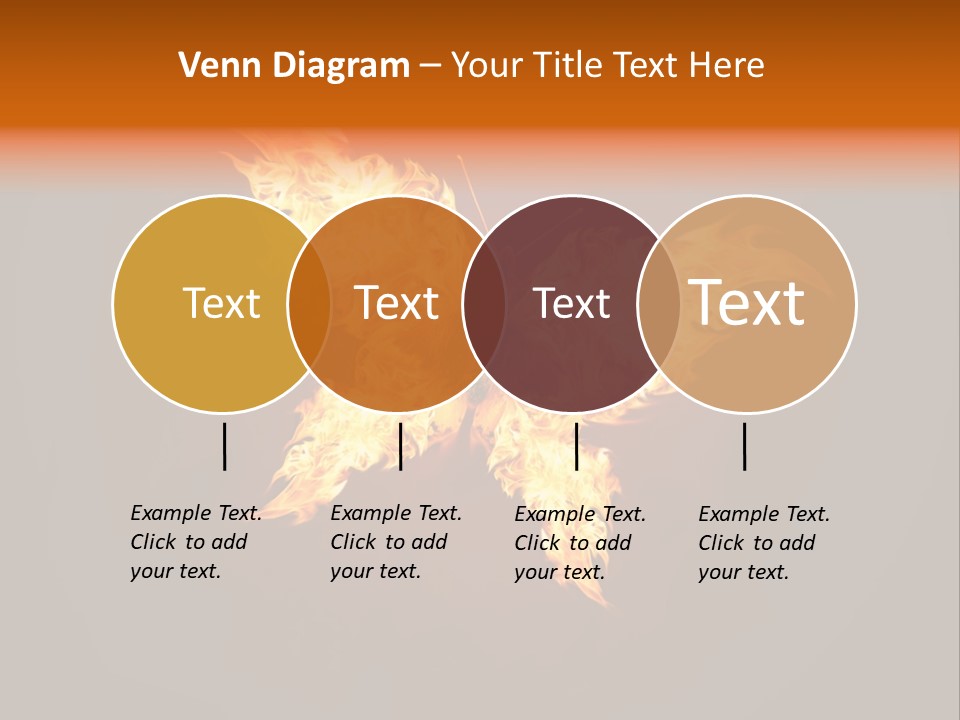 Venn Diagram – Your Title Text Here

Text

Text

Text

Text

Example Text. Click to add your text.

Example Text. Click to add your text.

Example Text. Click to add your text.

Example Text. Click to add your text.